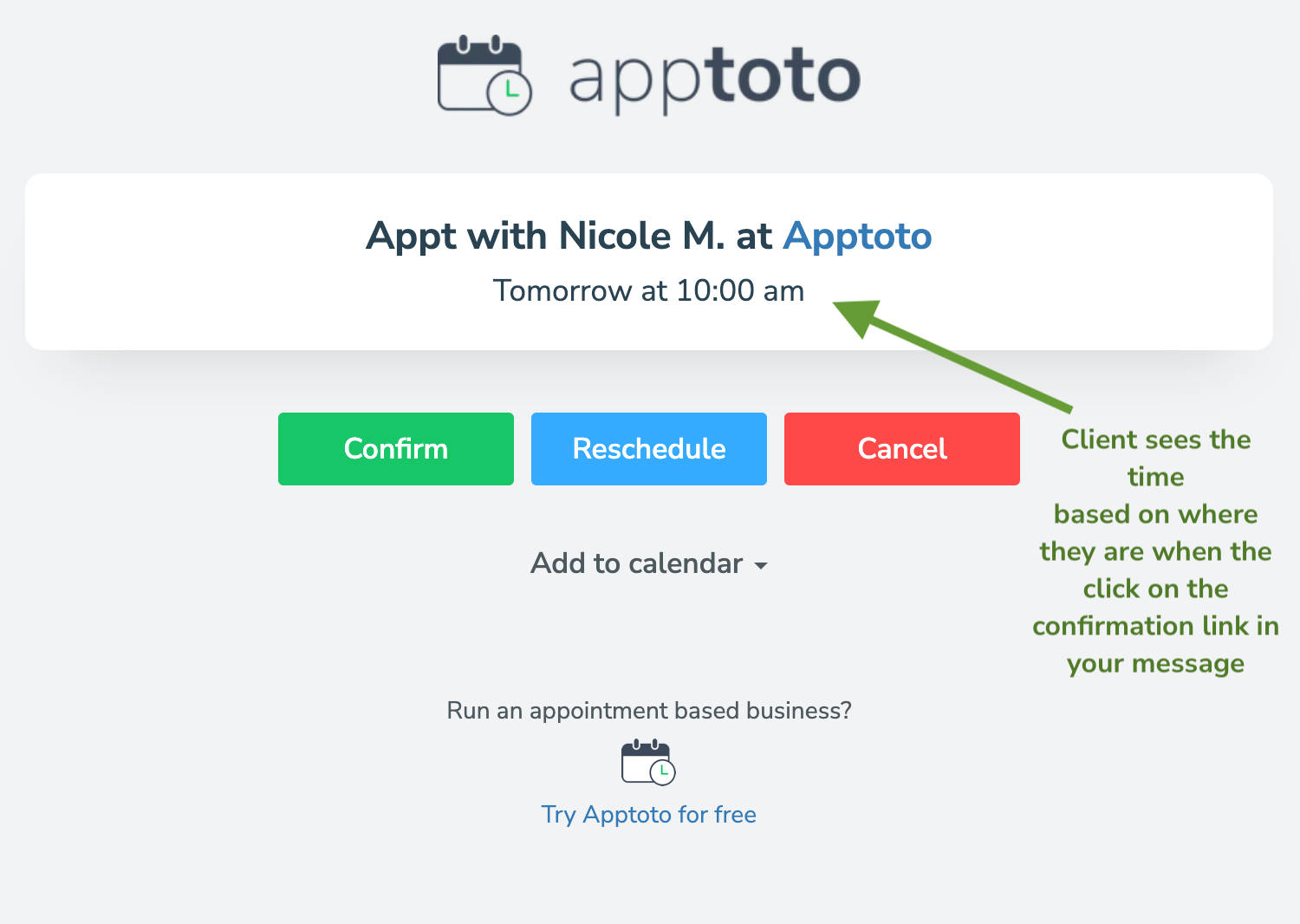 apptoto

Appt with Nicole M. at Apptoto

Tomorrow at 10:00 am

Confirm

Reschedule

Cancel

Client sees the time based on where they are when the click on the confirmation link in your message

Add to calendar

Run an appointment based business?

Try Apptoto for free